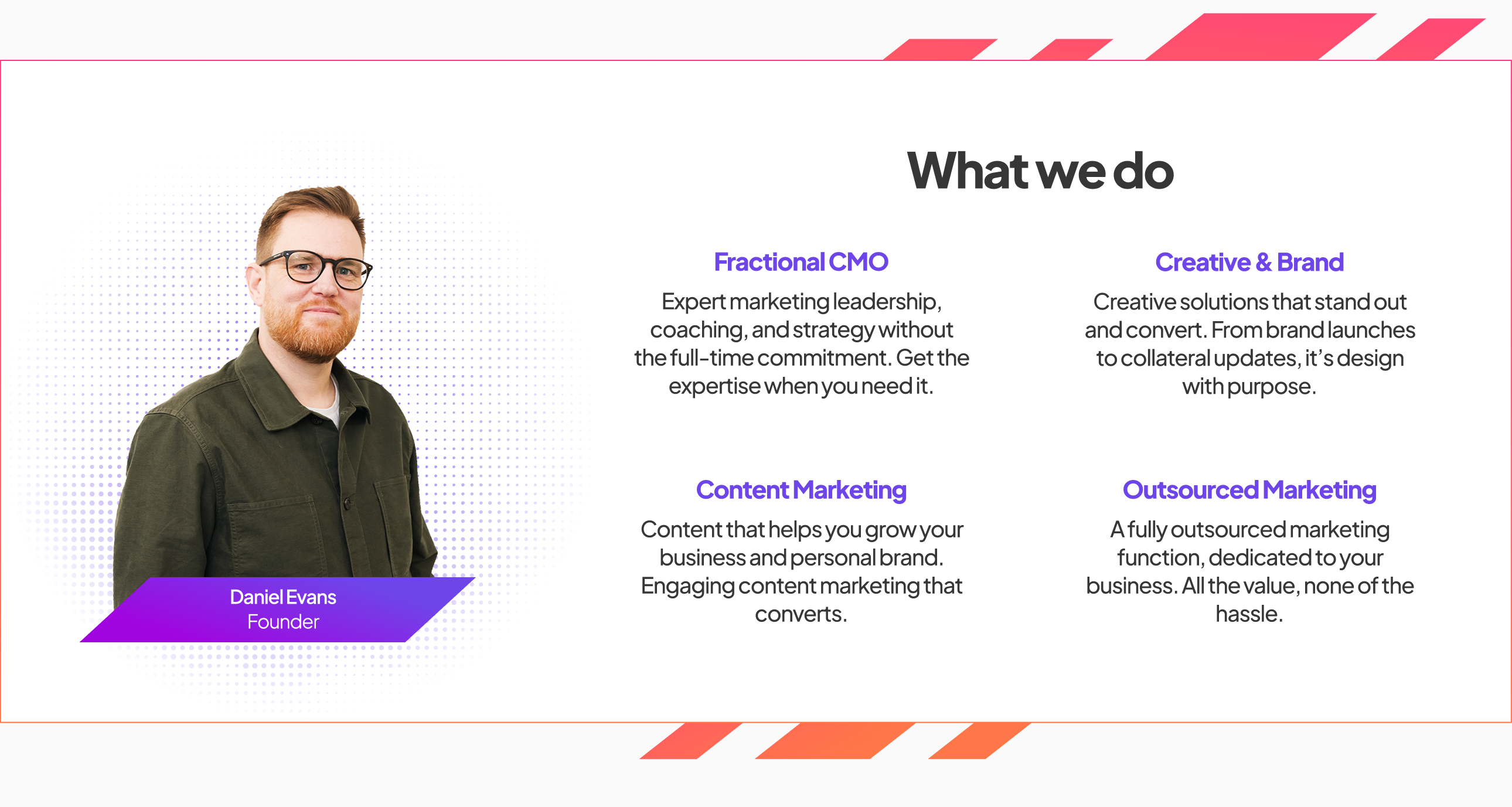 Daniel Evans
Founder

What we do

Fractional CMO

Expert marketing leadership, coaching, and strategy without the full-time commitment. Get the expertise when you need it.

Creative & Brand

Creative solutions that stand out and convert. From brand launches to collateral updates, it's design with purpose.

Content Marketing

Content that helps you grow your business and personal brand. Engaging content marketing that converts.

Outsourced Marketing

A fully outsourced marketing function, dedicated to your business. All the value, none of the hassle.